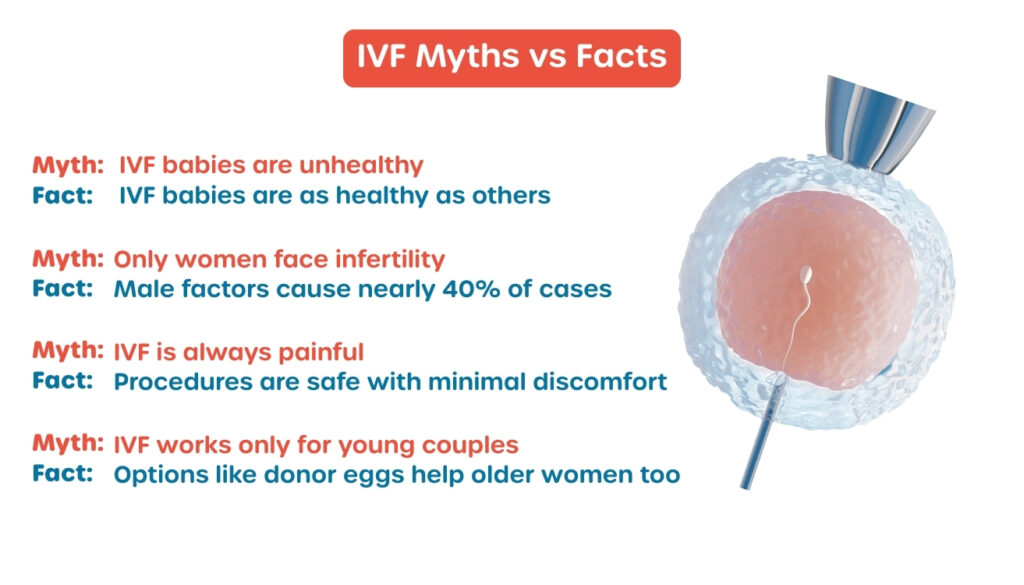 IVF Myths vs Facts

Myth: IVF babies are unhealthy
Fact: IVF babies are as healthy as others

Myth: Only women face infertility
Fact: Male factors cause nearly 40% of cases

Myth: IVF is always painful
Fact: Procedures are safe with minimal discomfort

Myth: IVF works only for young couples
Fact: Options like donor eggs help older women too